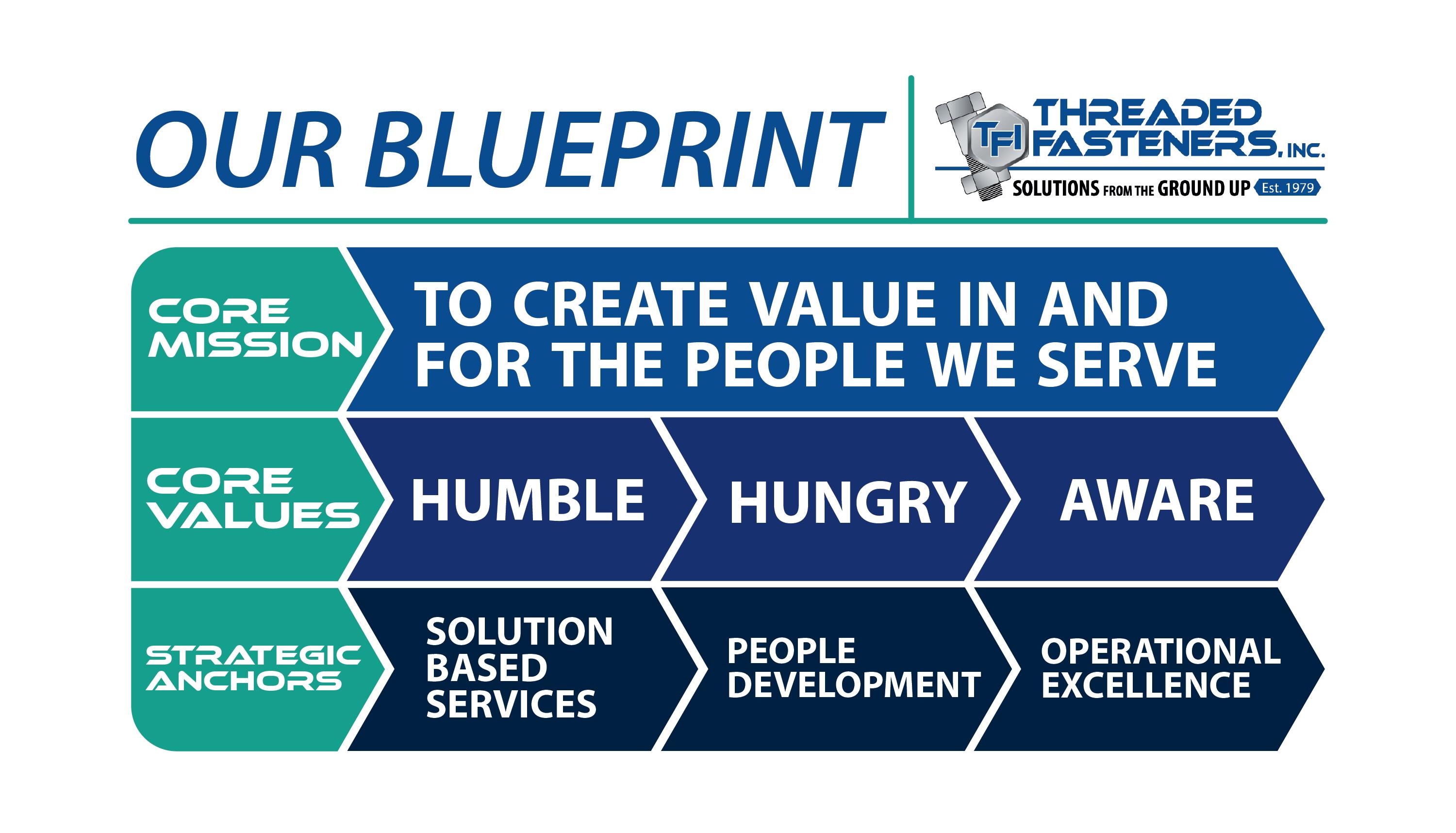 OUR BLUEPRINT

TFI THREADED FASTENERS, INC.
SOLUTIONS FROM THE GROUND UP Est. 1979

CORE MISSION

TO CREATE VALUE IN AND FOR THE PEOPLE WE SERVE

CORE VALUES

HUMBLE

HUNGRY

AWARE

STRATEGIC ANCHORS

SOLUTION BASED SERVICES

PEOPLE DEVELOPMENT

OPERATIONAL EXCELLENCE